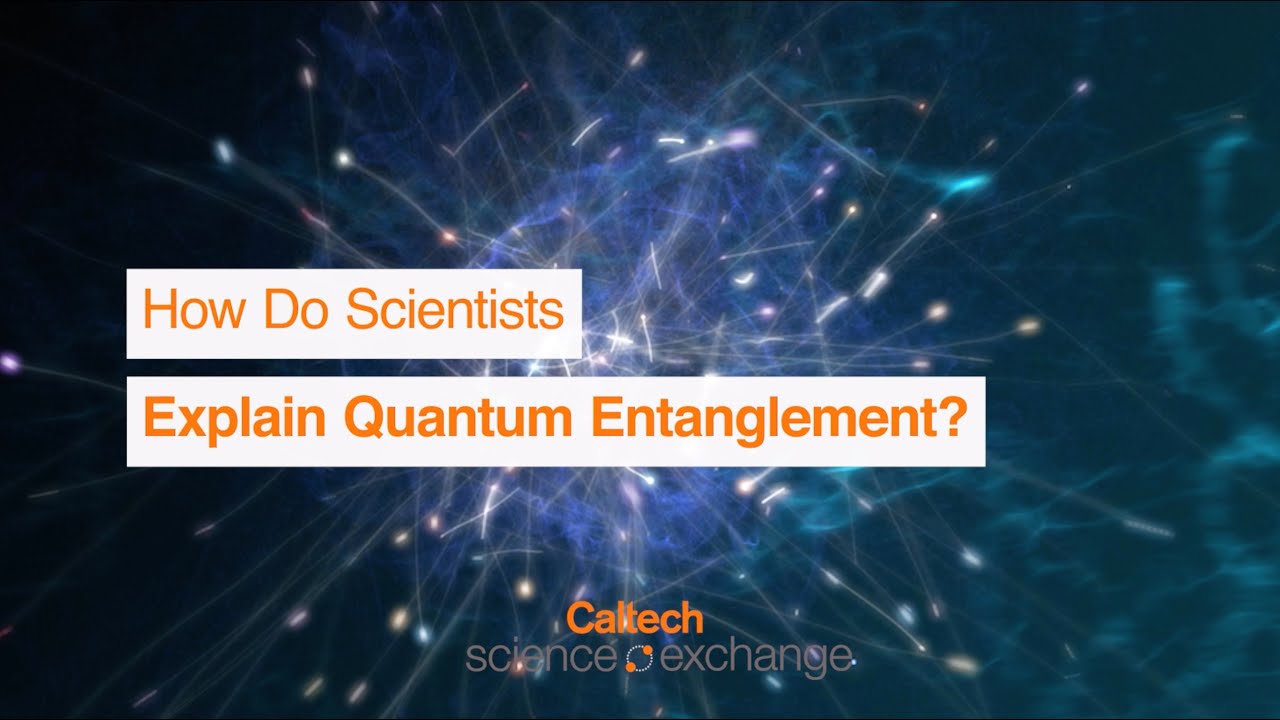 How Do Scientists

Explain Quantum Entanglement?

Caltech
science exchange